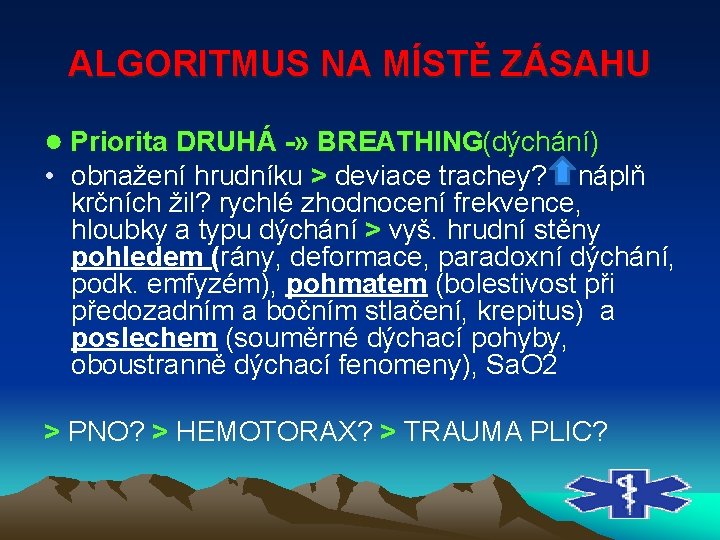 ALGORITMUS NA MÍSTĚ ZÁSAHU

● Priorita DRUHÁ -» BREATHING(dýchání)

• obnažení hrudníku > deviace trachey? náplň krčních žil? rychlé zhodnocení frekvence, hloubky a typu dýchání > vyš. hrudní stěny pohledem (rány, deformace, paradoxní dýchání, podk. emfyzém), pohmatem (bolestivost při předozadním a bočním stlačení, krepitus) a poslechem (souměrné dýchací pohyby, oboustranně dýchací fenomeny), SaO2

> PNO? > HEMOTORAX? > TRAUMA PLIC?